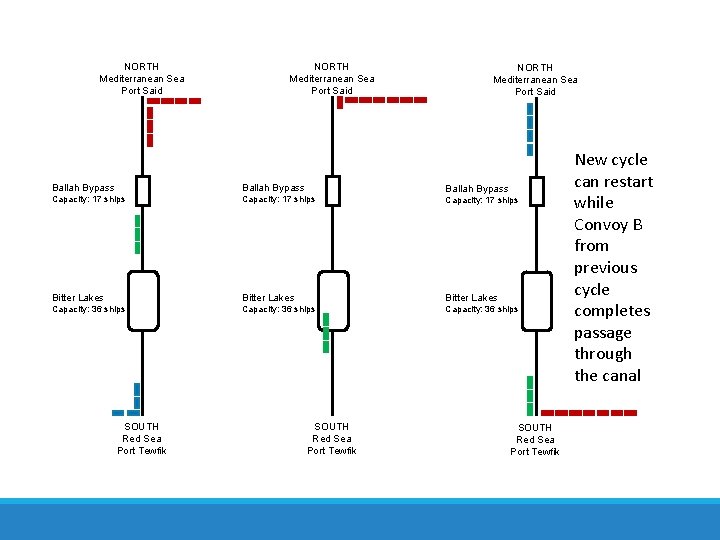 NORTH
Mediterranean Sea
Port Said

Ballah Bypass
Capacity: 17 ships

Bitter Lakes
Capacity: 36 ships

SOUTH
Red Sea
Port Tewfik

NORTH
Mediterranean Sea
Port Said

Ballah Bypass
Capacity: 17 ships

Bitter Lakes
Capacity: 36 ships

SOUTH
Red Sea
Port Tewfik

NORTH
Mediterranean Sea
Port Said

Ballah Bypass
Capacity: 17 ships

Bitter Lakes
Capacity: 36 ships

SOUTH
Red Sea
Port Tewfik

New cycle can restart while Convoy B from previous cycle completes passage through the canal